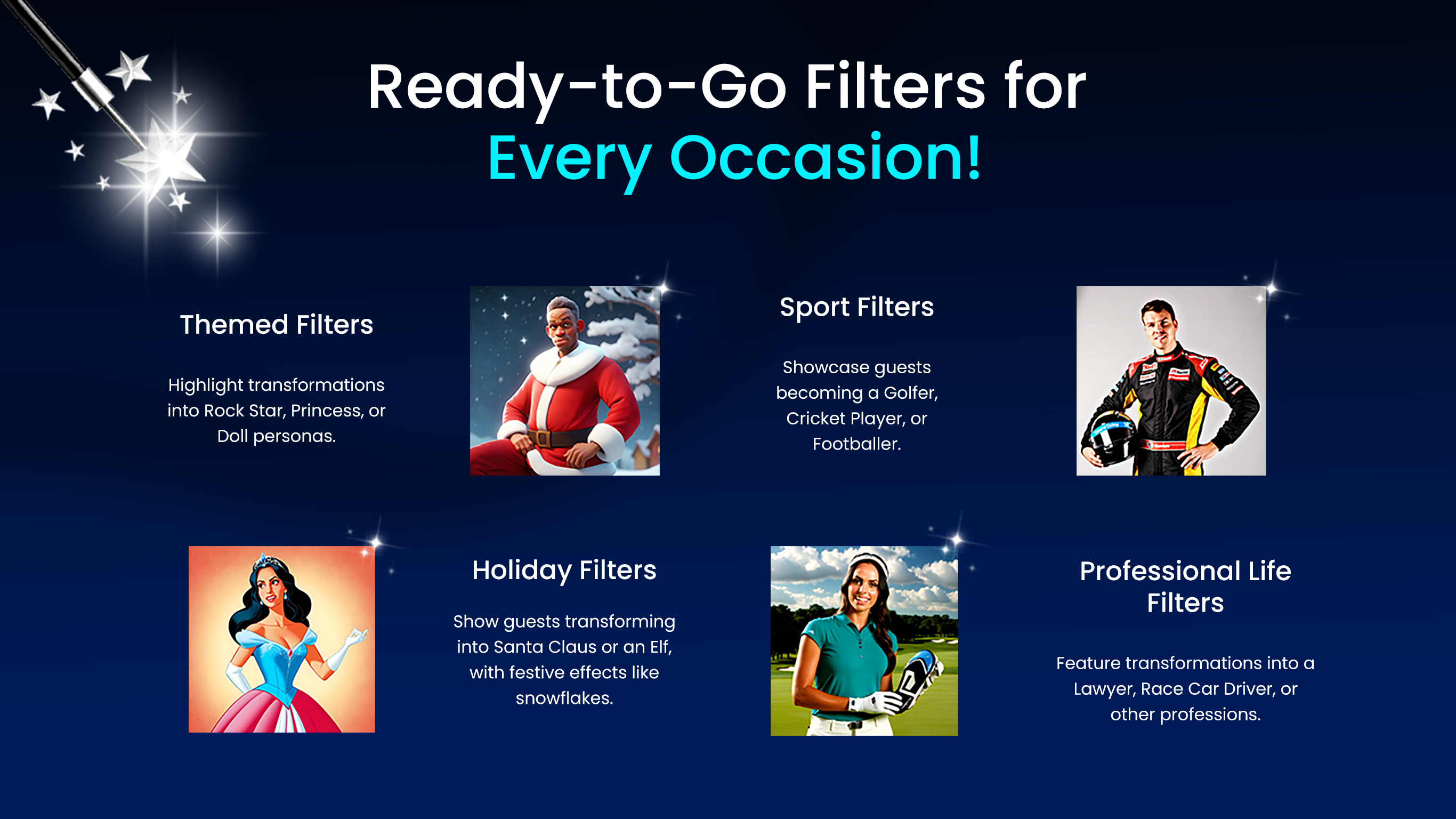 Ready-to-Go Filters for Every Occasion!

Themed Filters

Highlight transformations into Rock Star, Princess, or Doll personas.

Sport Filters

Showcase guests becoming a Golfer, Cricket Player, or Footballer.

Holiday Filters

Show guests transforming into Santa Claus or an Elf, with festive effects like snowflakes.

Professional Life Filters

Feature transformations into a Lawyer, Race Car Driver, or other professions.